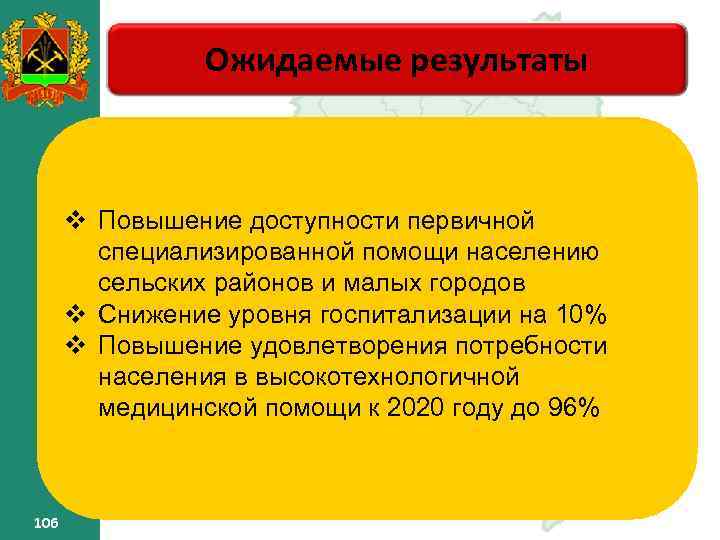 Ожидаемые результаты

❖ Повышение доступности первичной специализированной помощи населению сельских районов и малых городов
❖ Снижение уровня госпитализации на 10%
❖ Повышение удовлетворения потребности населения в высокотехнологичной медицинской помощи к 2020 году до 96%

106